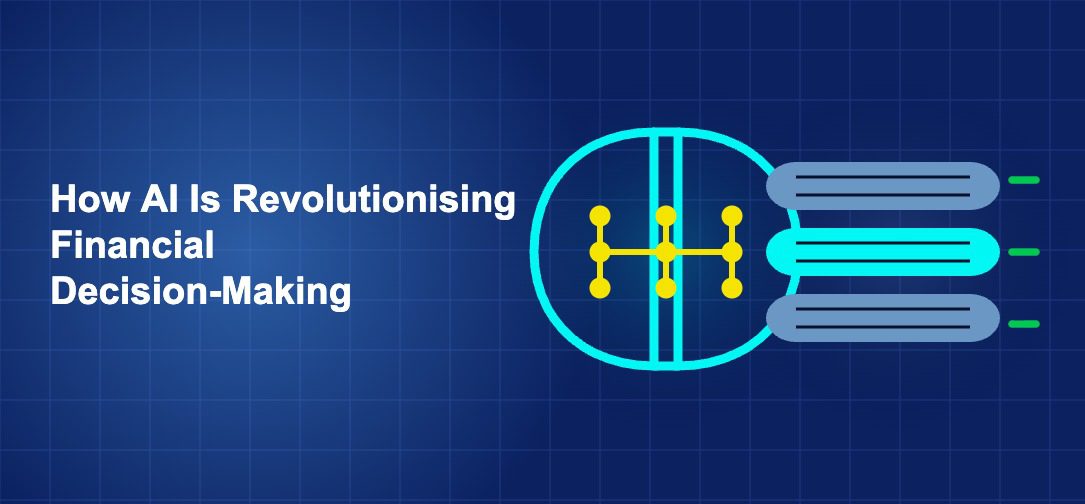 How AI Is Revolutionising Financial Decision-Making